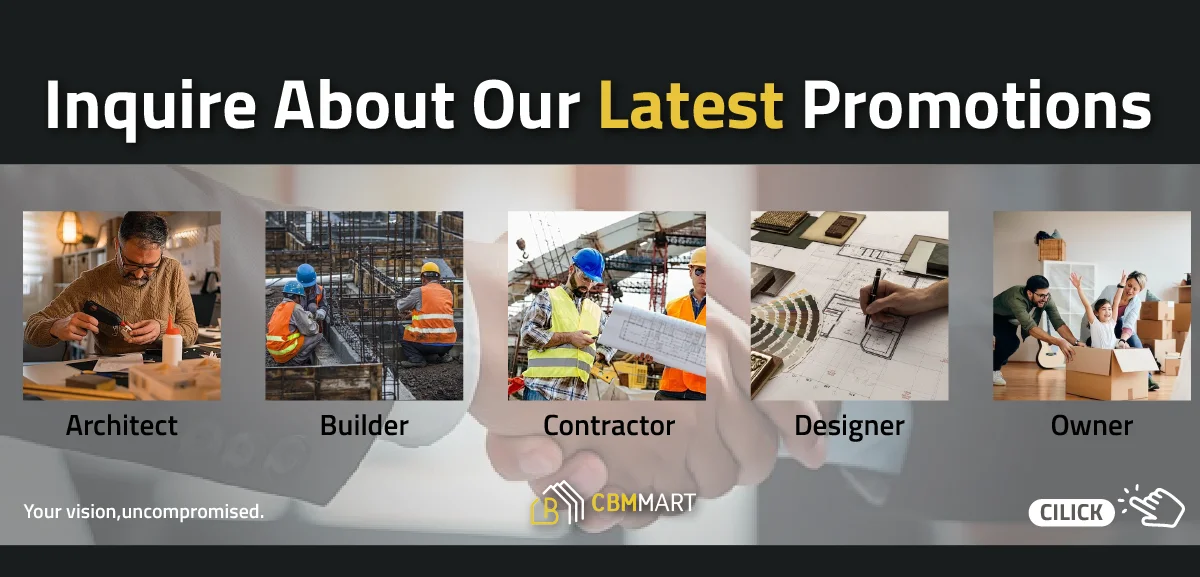 Inquire About Our Latest Promotions

Architect

Builder

Contractor

Designer

Owner

Your vision,uncompromised.

CBMMART

CILICK